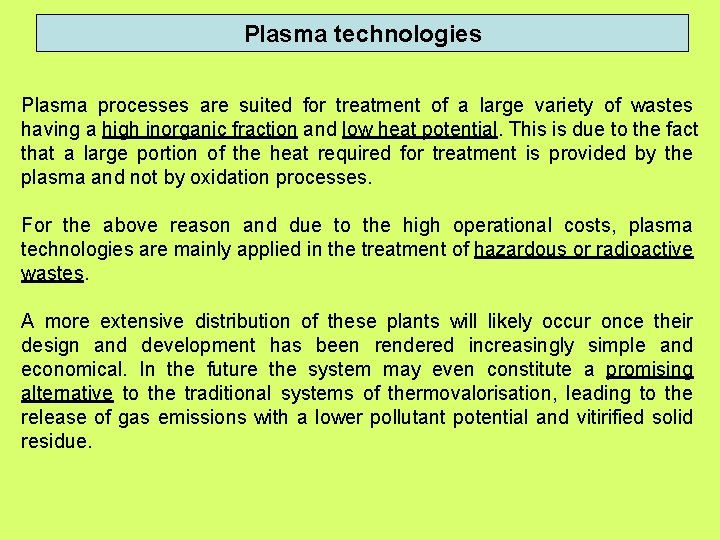 Plasma technologies

Plasma processes are suited for treatment of a large variety of wastes having a high inorganic fraction and low heat potential. This is due to the fact that a large portion of the heat required for treatment is provided by the plasma and not by oxidation processes.

For the above reason and due to the high operational costs, plasma technologies are mainly applied in the treatment of hazardous or radioactive wastes.

A more extensive distribution of these plants will likely occur once their design and development has been rendered increasingly simple and economical. In the future the system may even constitute a promising alternative to the traditional systems of thermovalorisation, leading to the release of gas emissions with a lower pollutant potential and vitirified solid residue.